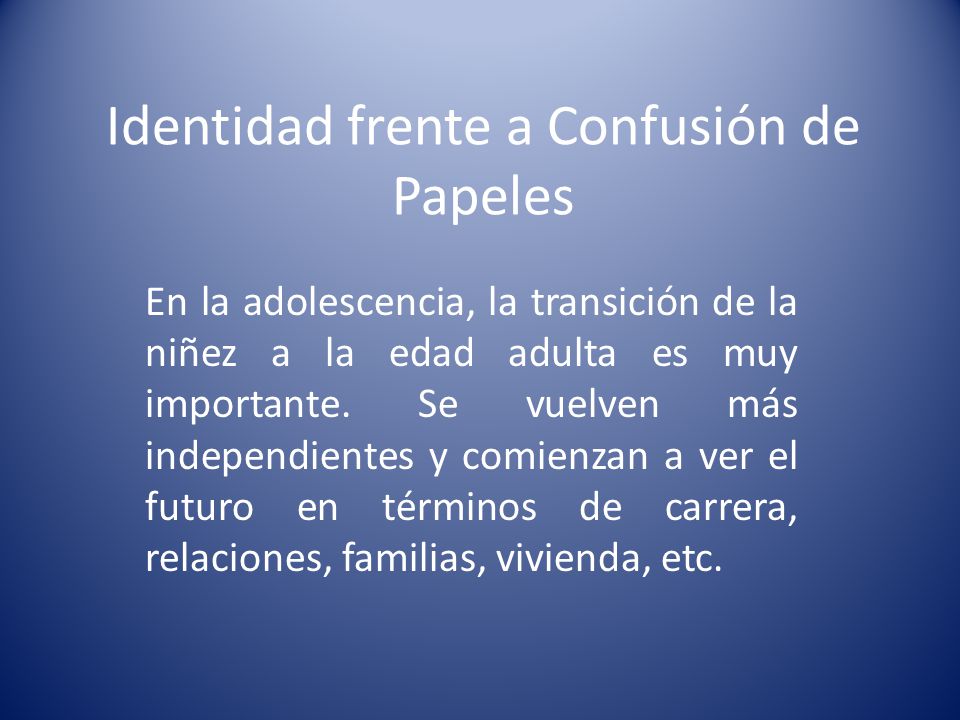 Identidad frente a Confusión de Papeles

En la adolescencia, la transición de la niñez a la edad adulta es muy importante. Se vuelven más independientes y comienzan a ver el futuro en términos de carrera, relaciones, familias, vivienda, etc.